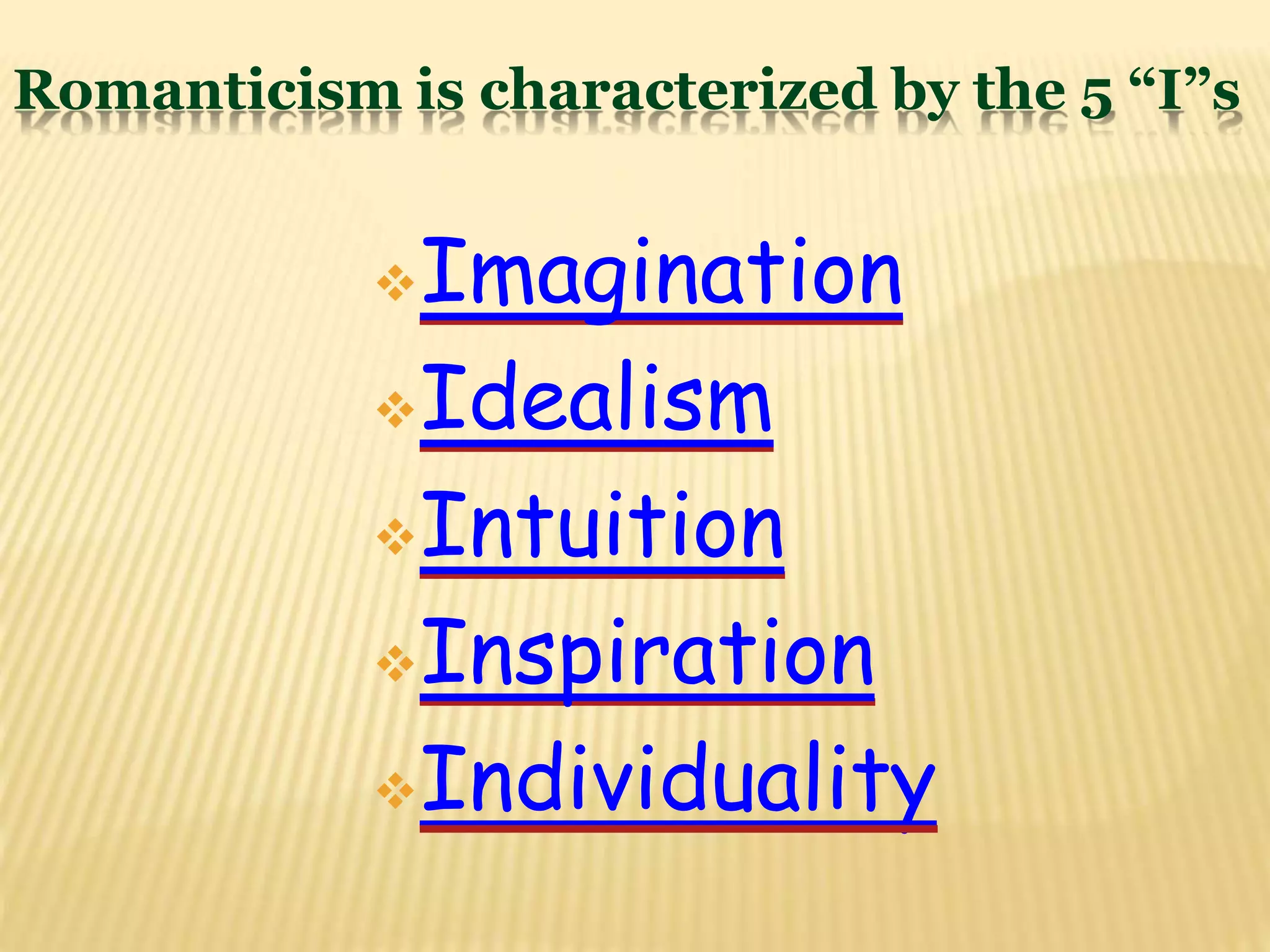 Romanticism is characterized by the 5 “I”s

❖ Imagination
❖ Idealism
❖ Intuition
❖ Inspiration
❖ Individuality